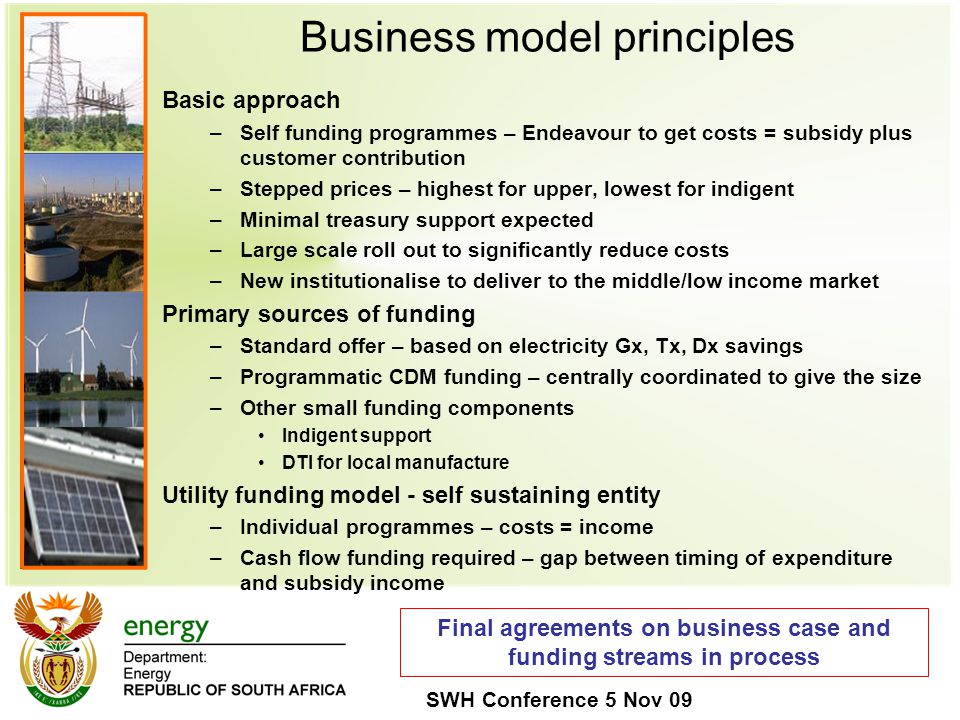 Business model principles

Basic approach
– Self funding programmes – Endeavour to get costs = subsidy plus customer contribution
– Stepped prices – highest for upper, lowest for indigent
– Minimal treasury support expected
– Large scale roll out to significantly reduce costs
– New institutionalise to deliver to the middle/low income market

Primary sources of funding
– Standard offer – based on electricity Gx, Tx, Dx savings
– Programmatic CDM funding – centrally coordinated to give the size
– Other small funding components
• Indigent support
• DTI for local manufacture

Utility funding model - self sustaining entity
– Individual programmes – costs = income
– Cash flow funding required – gap between timing of expenditure and subsidy income

energy
Department:
Energy
REPUBLIC OF SOUTH AFRICA

Final agreements on business case and funding streams in process

SWH Conference 5 Nov 09